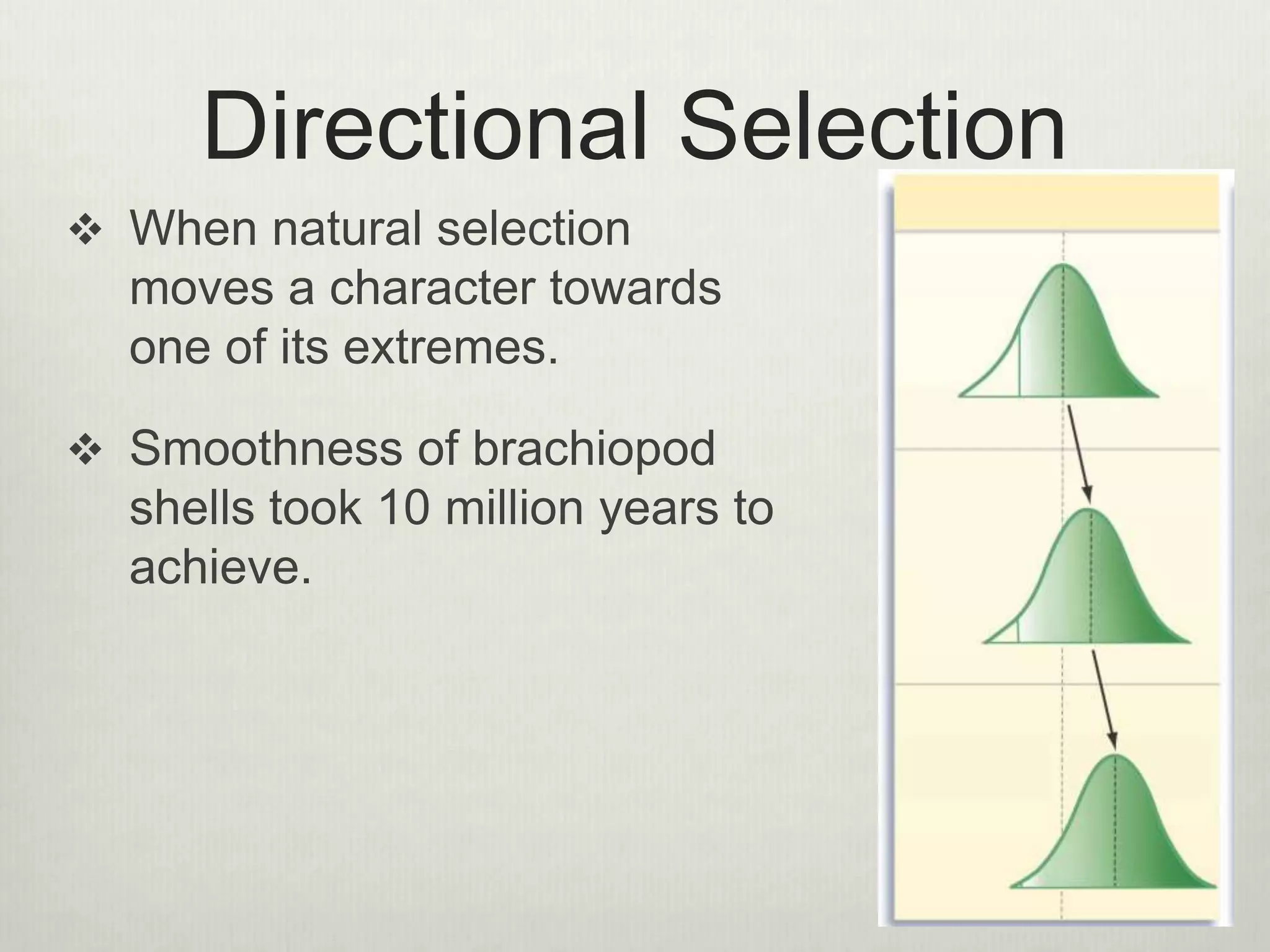 Directional Selection

❖ When natural selection moves a character towards one of its extremes.

❖ Smoothness of brachiopod shells took 10 million years to achieve.